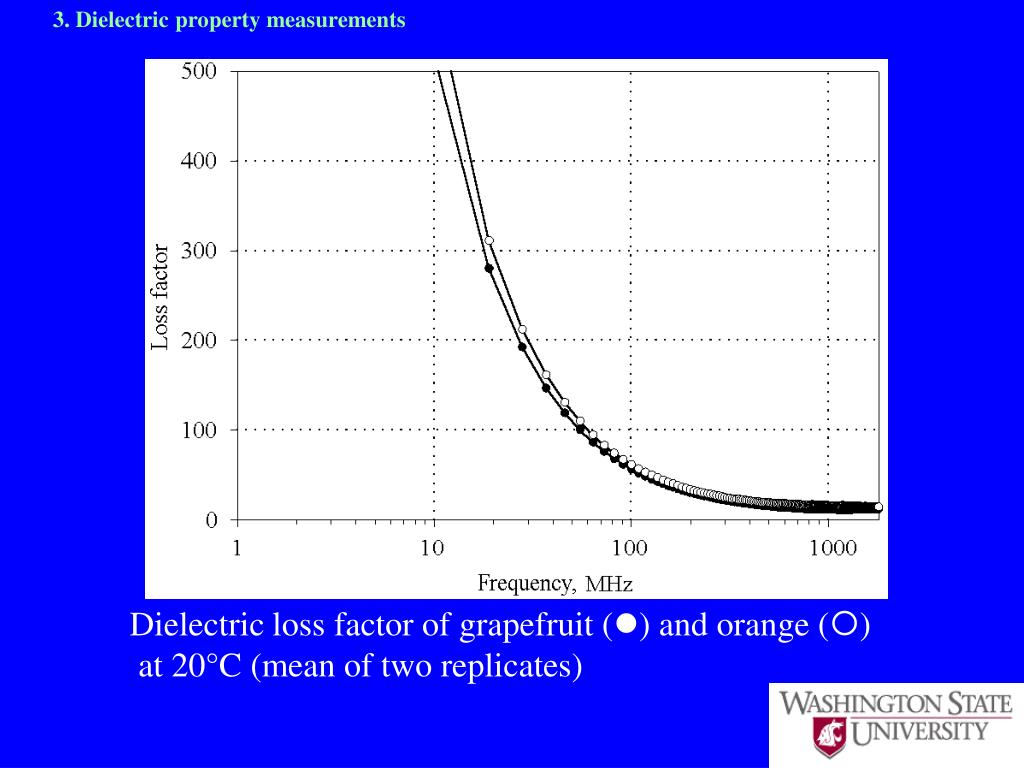 3. Dielectric property measurements

500
400
300
200
100
0
Loss factor
1
10
100
1000
Frequency, MHz

Dielectric loss factor of grapefruit (●) and orange (○) at 20°C (mean of two replicates)

WASHINGTON STATE UNIVERSITY